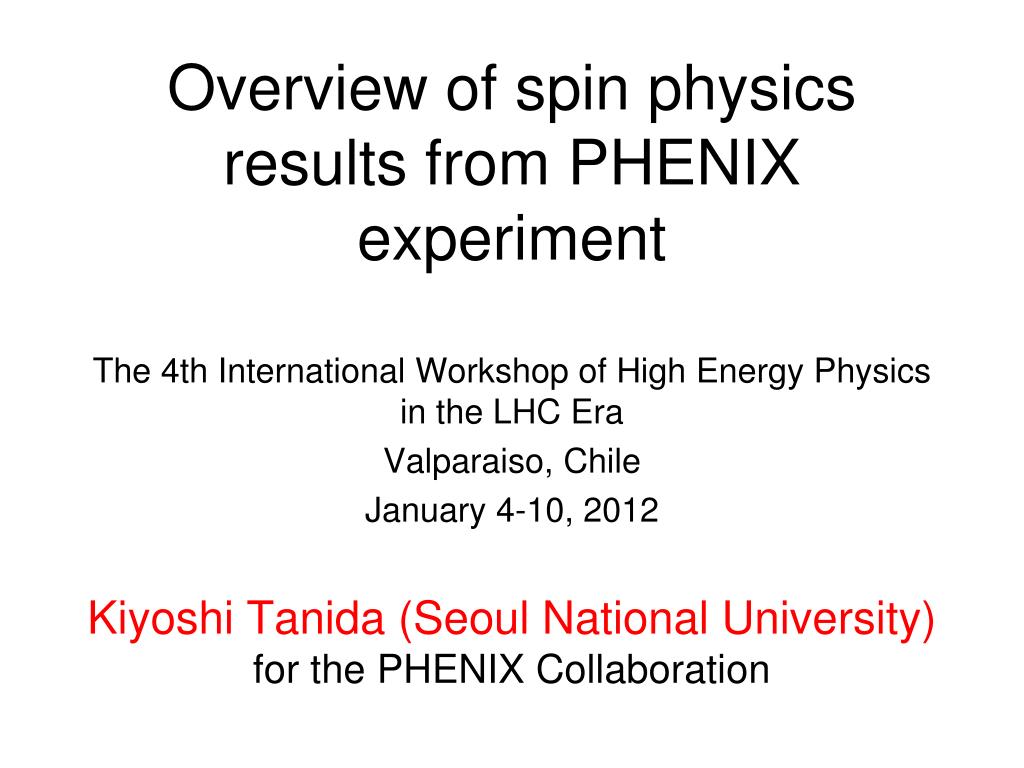 Overview of spin physics results from PHENIX experiment

The 4th International Workshop of High Energy Physics in the LHC Era
Valparaiso, Chile
January 4-10, 2012

Kiyoshi Tanida (Seoul National University)
for the PHENIX Collaboration